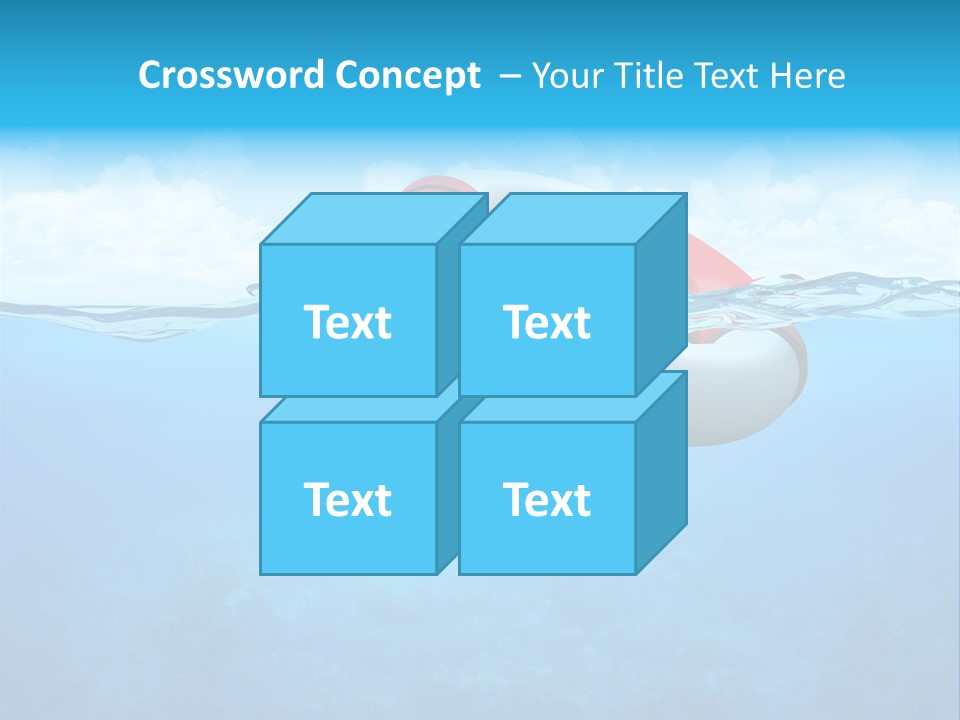 Crossword Concept – Your Title Text Here

Text

Text

Text

Text